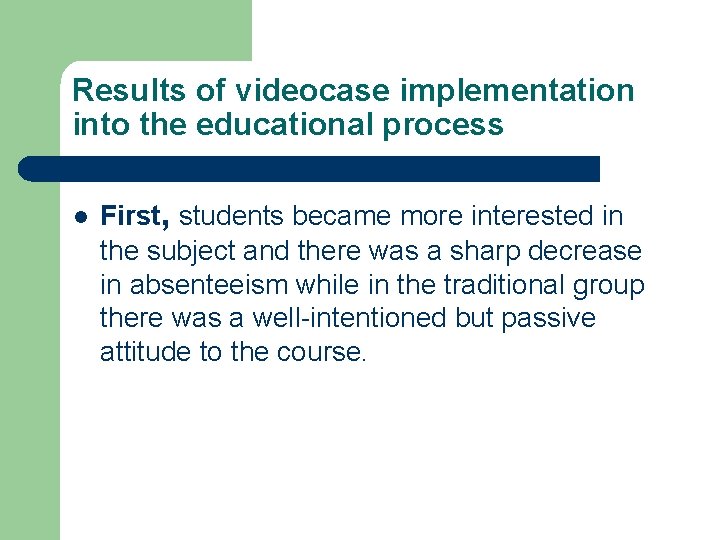 Results of videocase implementation into the educational process

- First, students became more interested in the subject and there was a sharp decrease in absenteeism while in the traditional group there was a well-intentioned but passive attitude to the course.